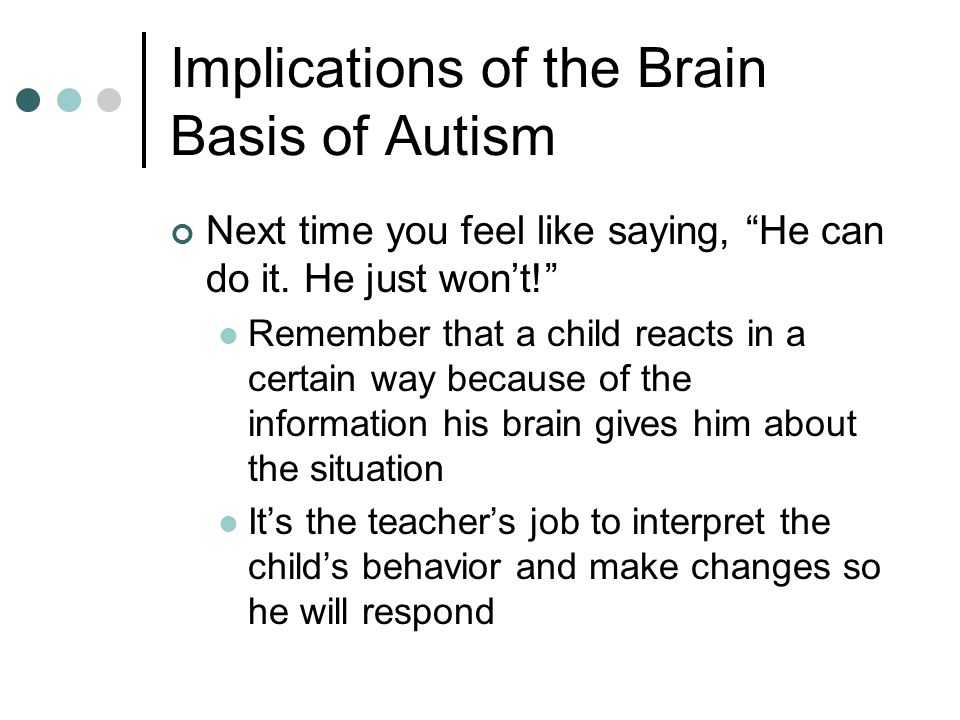 Implications of the Brain Basis of Autism

Next time you feel like saying, “He can do it. He just won’t!”

Remember that a child reacts in a certain way because of the information his brain gives him about the situation

It’s the teacher’s job to interpret the child’s behavior and make changes so he will respond